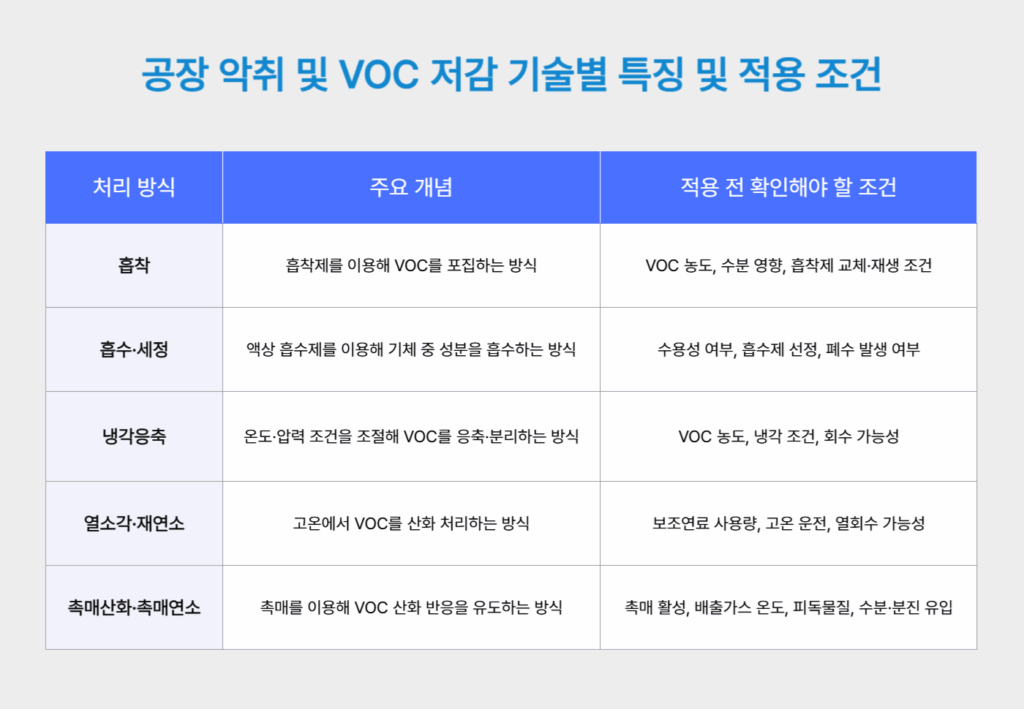 공장 악취 및 VOC 저감 기술별 특징 및 적용 조건

| 처리 방식 | 주요 개념 | 적용 전 확인해야 할 조건 |
|---|---|---|
| 흡착 | 흡착제를 이용해 VOC를 포집하는 방식 | VOC 농도, 수분 영향, 흡착제 교체·재생 조건 |
| 흡수·세정 | 액상 흡수제를 이용해 기체 중 성분을 흡수하는 방식 | 수용성 여부, 흡수제 선정, 폐수 발생 여부 |
| 냉각응축 | 온도·압력 조건을 조절해 VOC를 응축·분리하는 방식 | VOC 농도, 냉각 조건, 회수 가능성 |
| 열소각·재연소 | 고온에서 VOC를 산화 처리하는 방식 | 보조연료 사용량, 고온 운전, 열회수 가능성 |
| 촉매산화·촉매연소 | 촉매를 이용해 VOC 산화 반응을 유도하는 방식 | 촉매 활성, 배출가스 온도, 피독물질, 수분·분진 유입 |